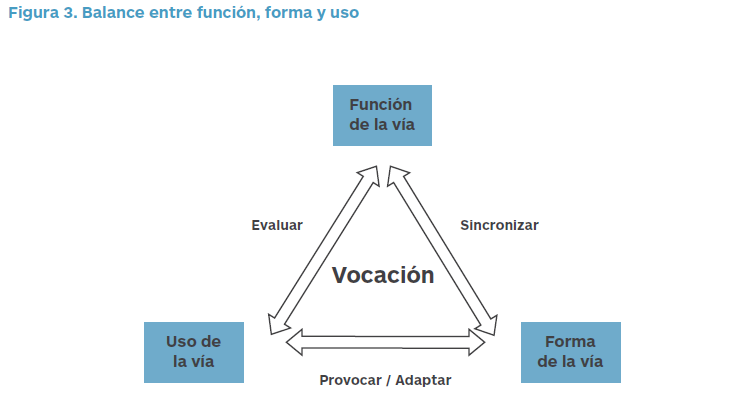 Figura 3. Balance entre función, forma y uso

Función de la vía

Evaluar

Sincronizar

Vocación

Uso de la vía

Forma de la vía

Provocar / Adaptar